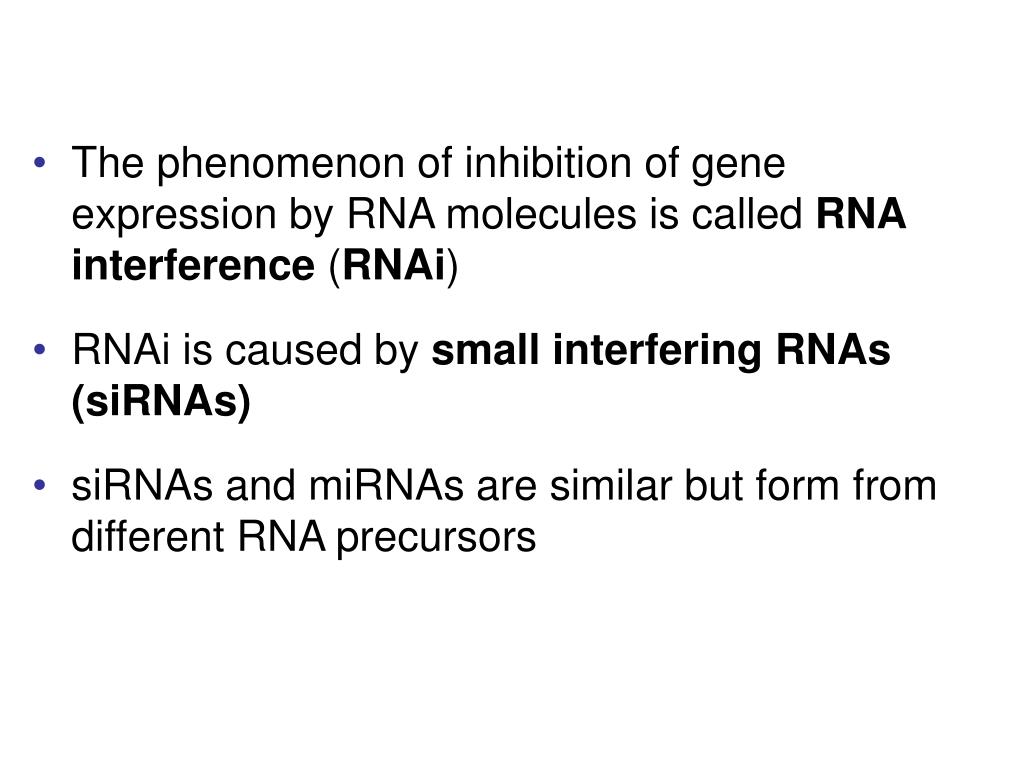 • The phenomenon of inhibition of gene expression by RNA molecules is called RNA interference (RNAi)

• RNAi is caused by small interfering RNAs (siRNAs)

• siRNAs and miRNAs are similar but form from different RNA precursors